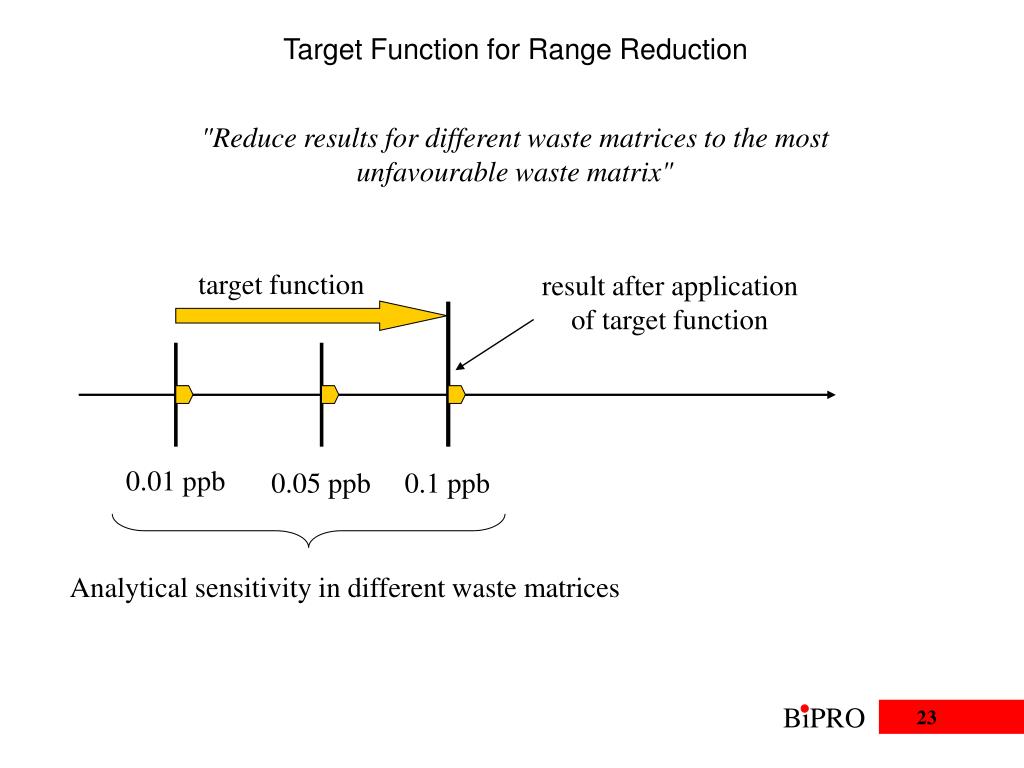 Target Function for Range Reduction

"Reduce results for different waste matrices to the most unfavourable waste matrix"

target function

result after application of target function

0.01 ppb

0.05 ppb

0.1 ppb

Analytical sensitivity in different waste matrices

BiPRO

23